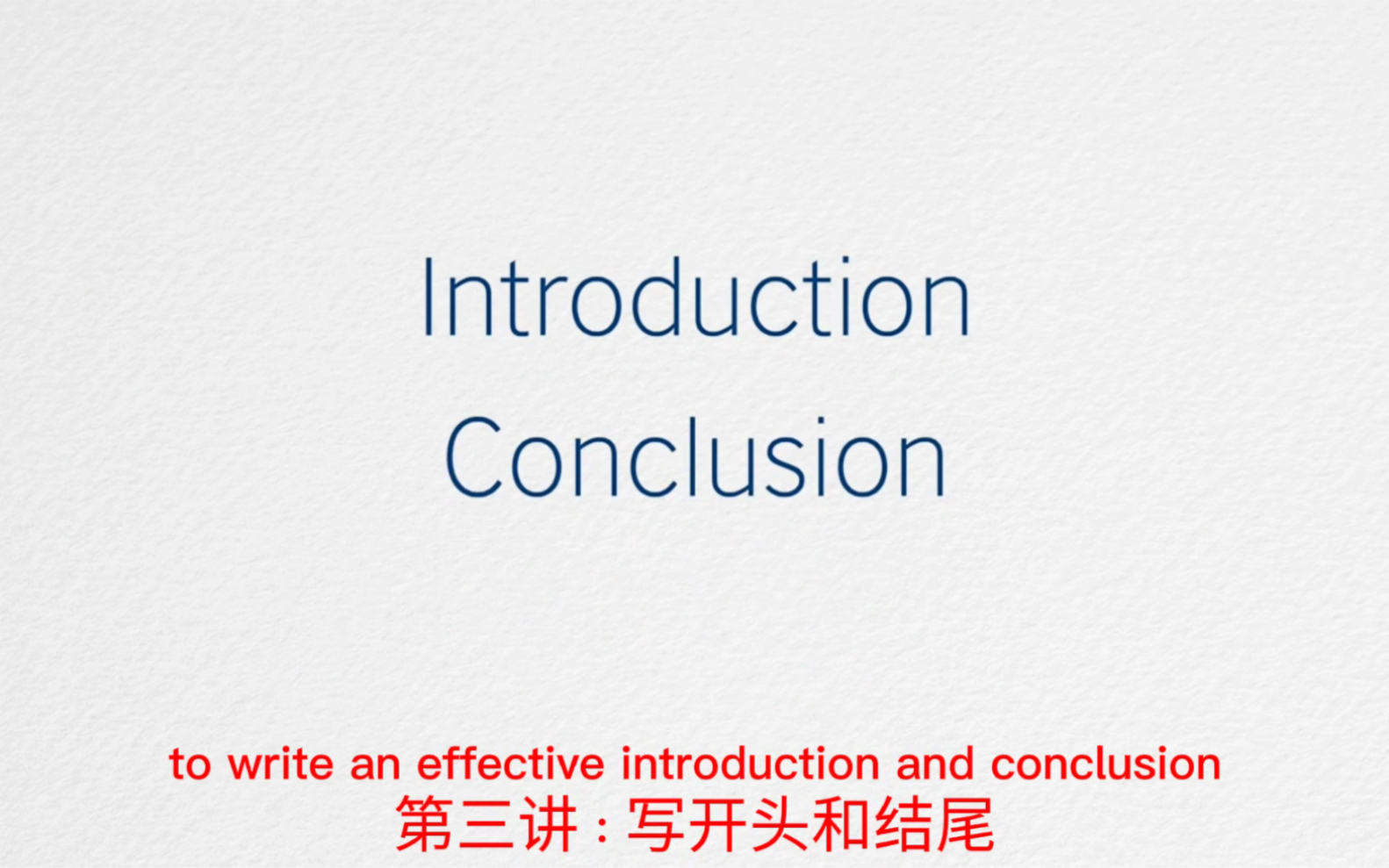 Introduction
Conclusion

to write an effective introduction and conclusion
第三讲：写开头和结尾